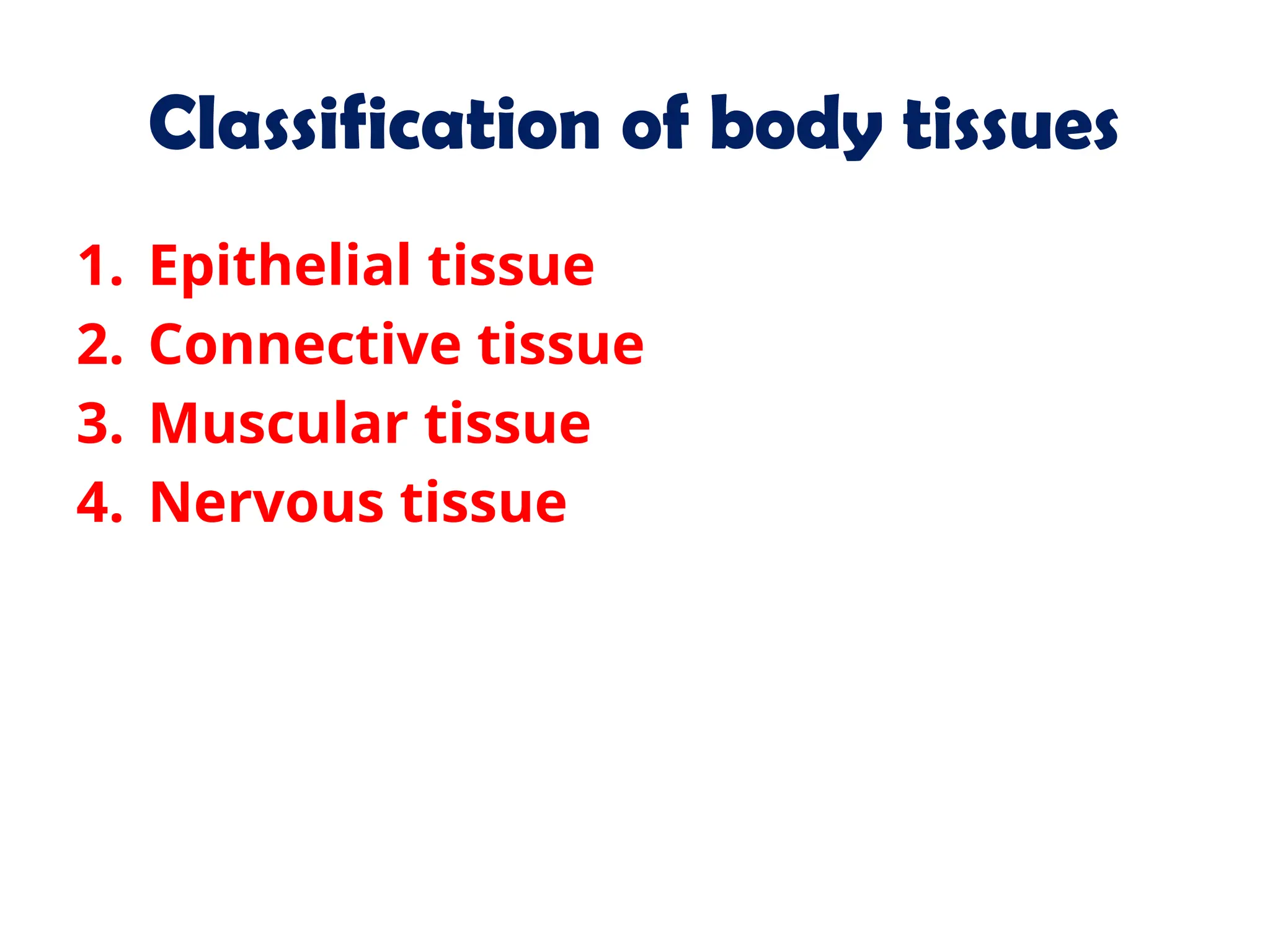 Classification of body tissues

1. Epithelial tissue
2. Connective tissue
3. Muscular tissue
4. Nervous tissue